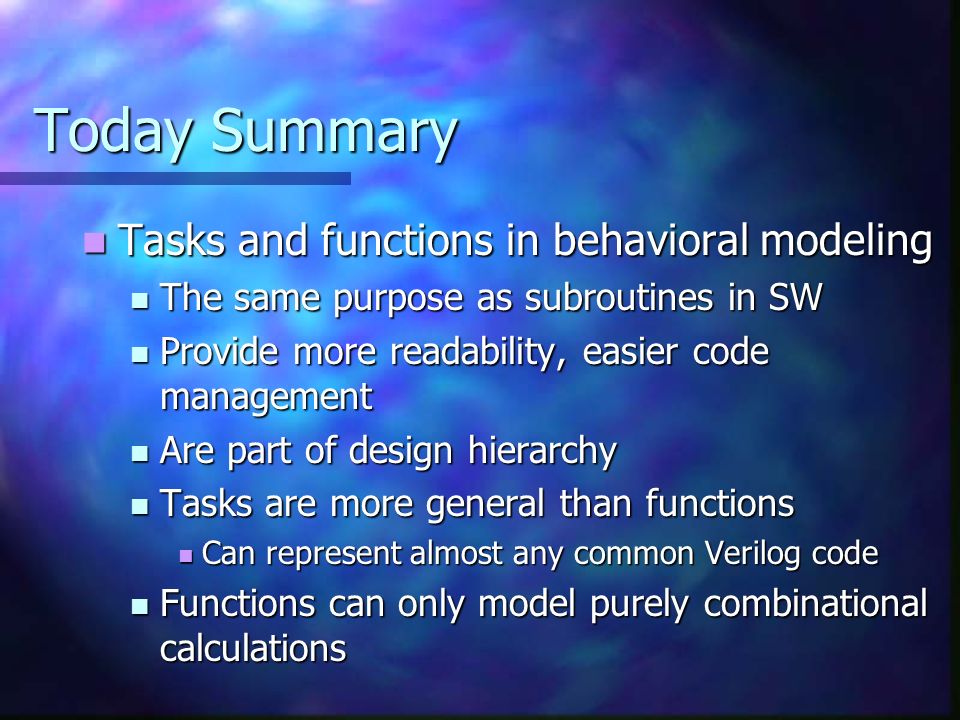 Today Summary

Tasks and functions in behavioral modeling

The same purpose as subroutines in SW

Provide more readability, easier code management

Are part of design hierarchy

Tasks are more general than functions

Can represent almost any common Verilog code

Functions can only model purely combinational calculations